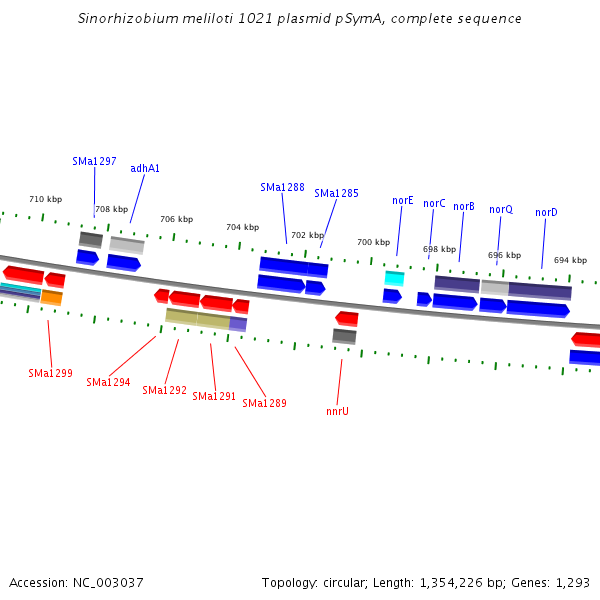 Sinorhizobium meliloti 1021 plasmid pSymA, complete sequence

SMa1297
adhA1
SMa1288
SMa1285
norE
norC
norB
norQ
norD

710 kbp
708 kbp
706 kbp
704 kbp
702 kbp
700 kbp
698 kbp
696 kbp
694 kbp

SMa1299
SMa1294
SMa1292
SMa1291
SMa1289
nnrU

Accession: NC_003037
Topology: circular; Length: 1,354,226 bp; Genes: 1,293